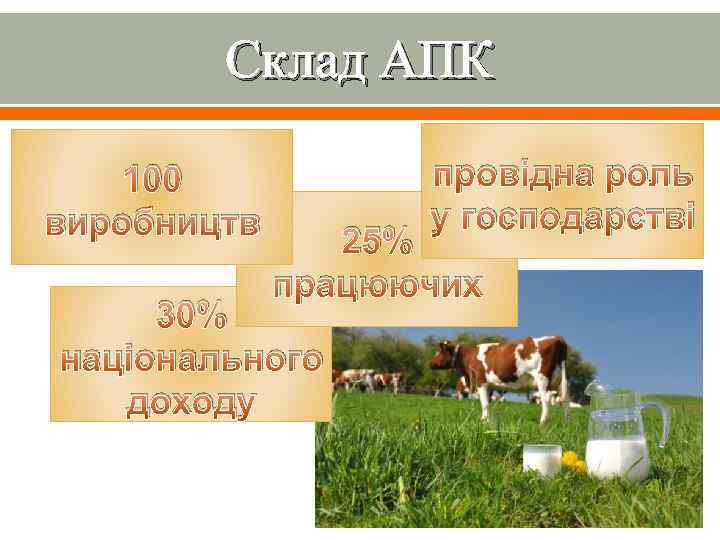 Склад АПК

100 виробництв

провідна роль у господарстві

25% працюючих

30% національного доходу